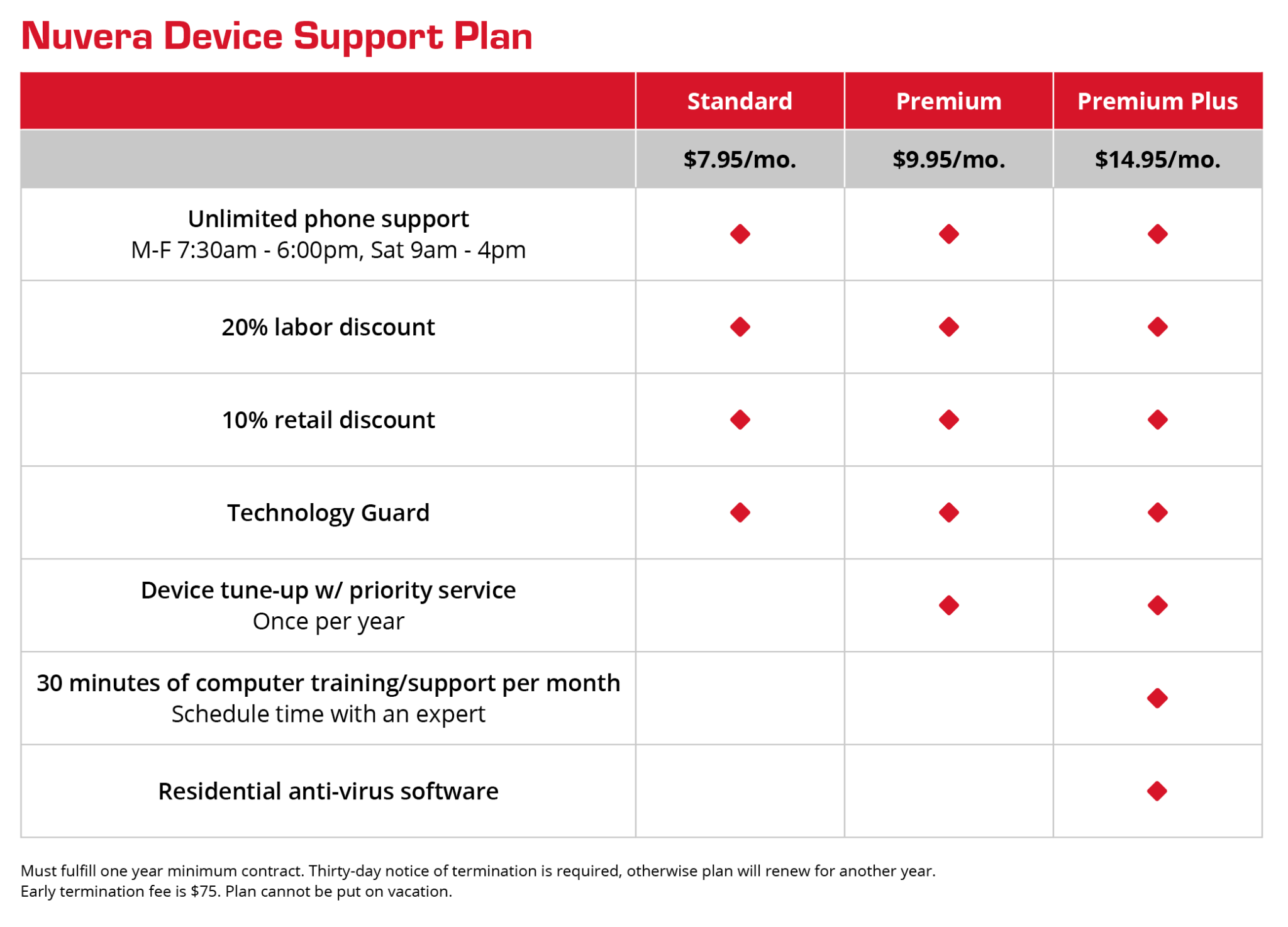 Nuvera Device Support Plan

| | Standard | Premium | Premium Plus |
|---|---|---|---|
| | \$7.95/mo. | \$9.95/mo. | \$14.95/mo. |
| Unlimited phone support M-F 7:30am - 6:00pm, Sat 9am - 4pm | ◆ | ◆ | ◆ |
| 20% labor discount | ◆ | ◆ | ◆ |
| 10% retail discount | ◆ | ◆ | ◆ |
| Technology Guard | ◆ | ◆ | ◆ |
| Device tune-up w/ priority service Once per year | | ◆ | ◆ |
| 30 minutes of computer training/support per month Schedule time with an expert | | | ◆ |
| Residential anti-virus software | | | ◆ |

Must fulfill one year minimum contract. Thirty-day notice of termination is required, otherwise plan will renew for another year. Early termination fee is \$75. Plan cannot be put on vacation.